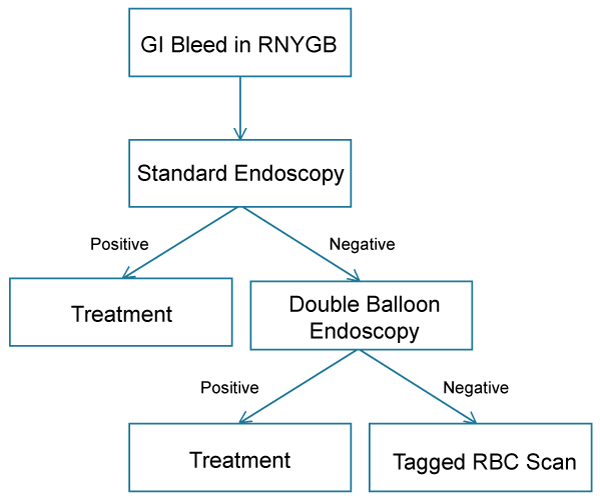 GI Bleed in RNYGB

Standard Endoscopy

Positive

Negative

Treatment

Double Balloon Endoscopy

Positive

Negative

Treatment

Tagged RBC Scan